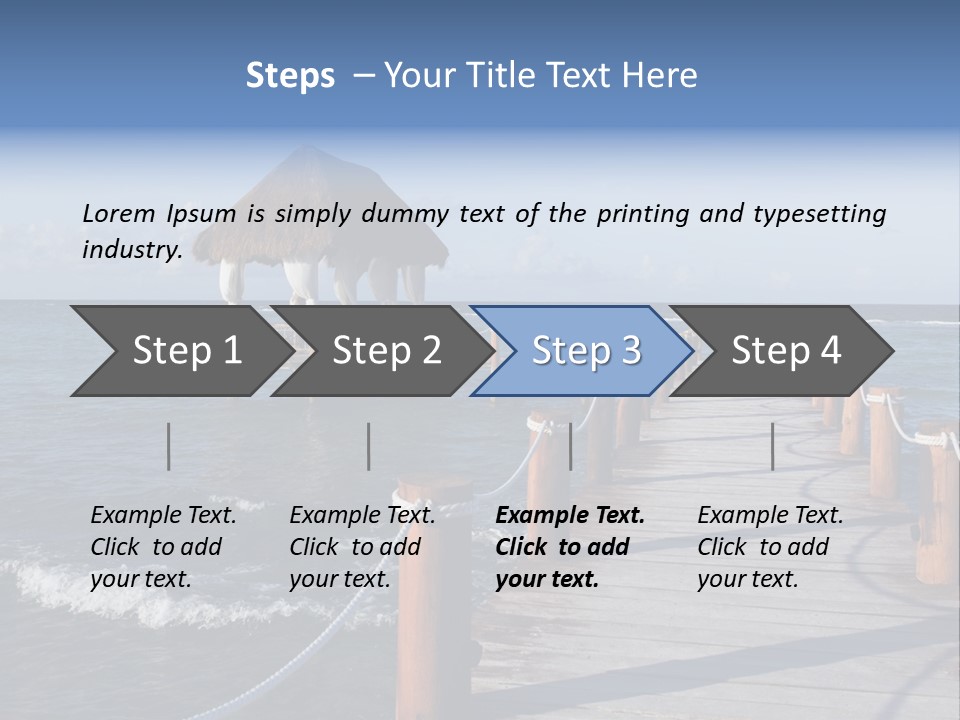 Steps – Your Title Text Here

Lorem Ipsum is simply dummy text of the printing and typesetting industry.

Step 1
Step 2
Step 3
Step 4

Example Text. Click to add your text.

Example Text. Click to add your text.

Example Text. Click to add your text.

Example Text. Click to add your text.